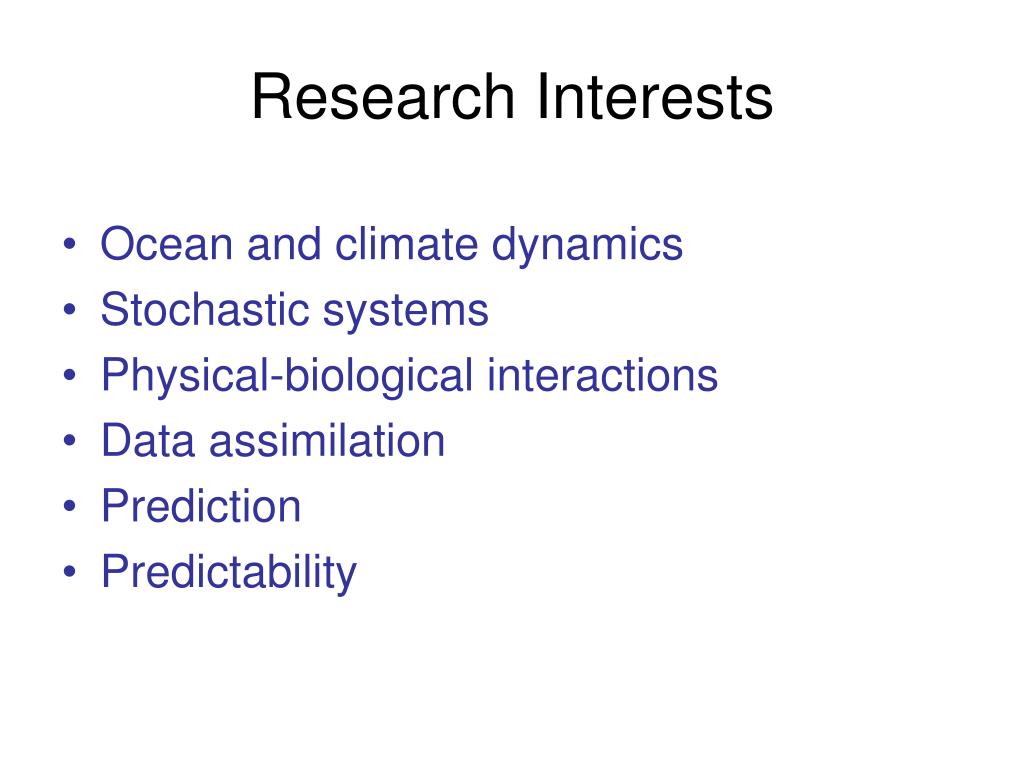 Research Interests

• Ocean and climate dynamics
• Stochastic systems
• Physical-biological interactions
• Data assimilation
• Prediction
• Predictability